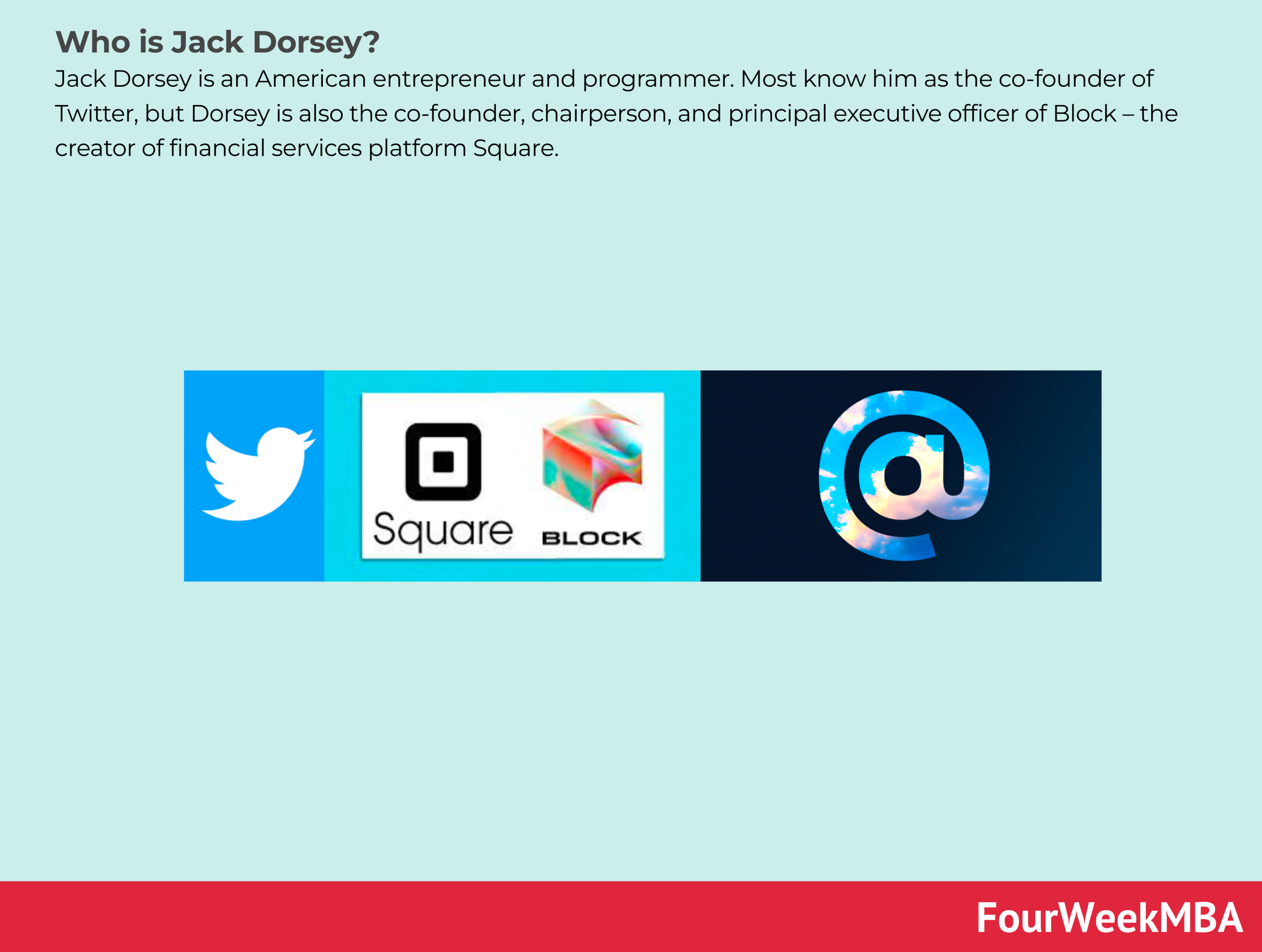 Who is Jack Dorsey?

Jack Dorsey is an American entrepreneur and programmer. Most know him as the co-founder of Twitter, but Dorsey is also the co-founder, chairperson, and principal executive officer of Block – the creator of financial services platform Square.

Square BLOCK

@

FourWeekMBA